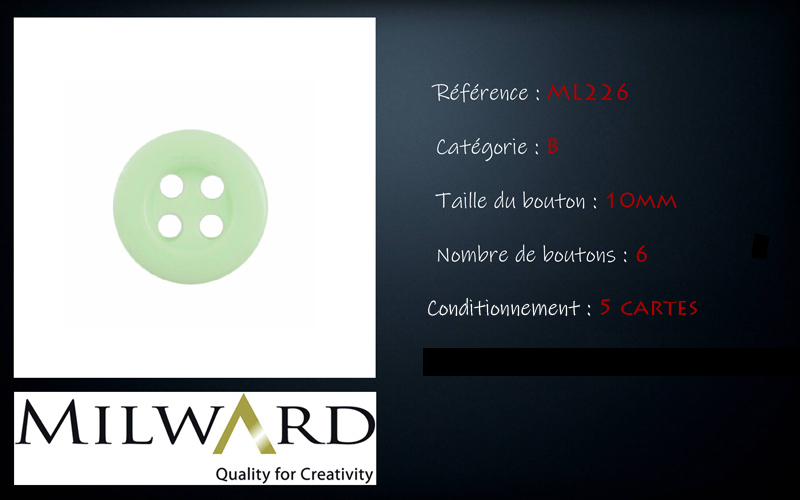 Référence : ML226

Catégorie : B

Taille du bouton : 10MM

Nombre de boutons : 6

Conditionnement : 5 CARTES

MILWARD

Quality for Creativity